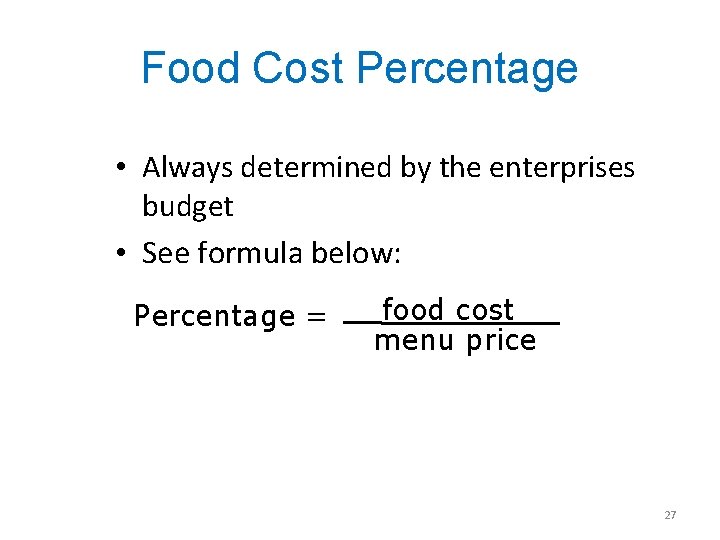 Food Cost Percentage

• Always determined by the enterprises budget
• See formula below:

$\text{Percentage} = \frac{\text{food cost}}{\text{menu price}}$

27